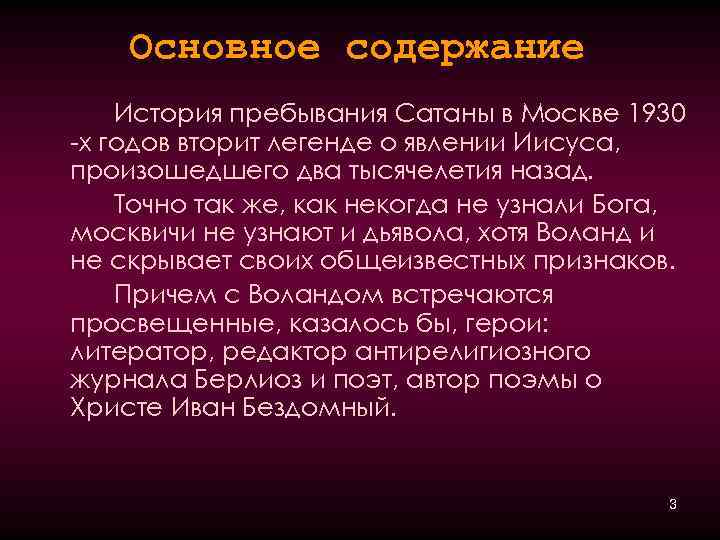 Основное содержание

История пребывания Сатаны в Москве 1930 -х годов вторит легенде о явлении Иисуса, произошедшего два тысячелетия назад.

Точно так же, как некогда не узнали Бога, москвичи не узнают и дьявола, хотя Воланд и не скрывает своих общеизвестных признаков.

Причем с Воландом встречаются просвещенные, казалось бы, герои: литератор, редактор антирелигиозного журнала Берлиоз и поэт, автор поэмы о Христе Иван Бездомный.

3